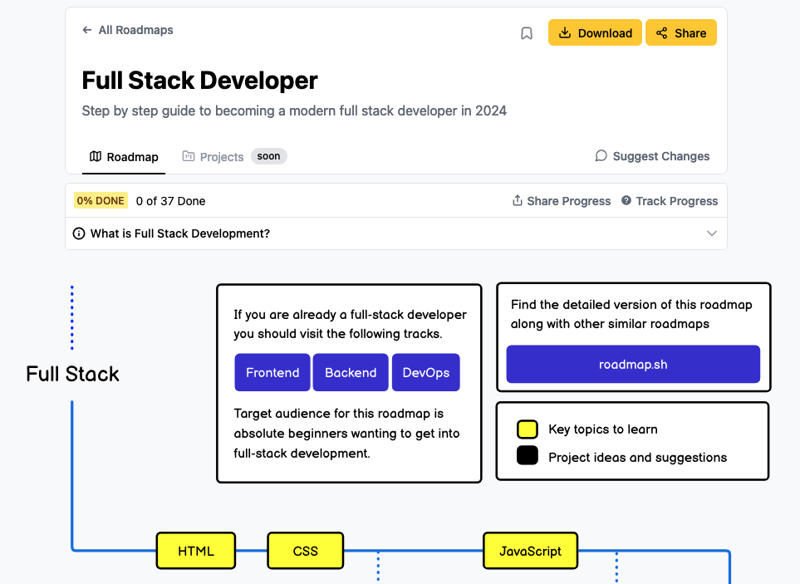 ← All Roadmaps

Download Share

Full Stack Developer

Step by step guide to becoming a modern full stack developer in 2024

Roadmap Projects soon Suggest Changes

0% DONE 0 of 37 Done Share Progress Track Progress

What is Full Stack Development?

Full Stack

If you are already a full-stack developer you should visit the following tracks.

Frontend Backend DevOps

Target audience for this roadmap is absolute beginners wanting to get into full-stack development.

Find the detailed version of this roadmap along with other similar roadmaps

roadmap.sh

Key topics to learn

Project ideas and suggestions

HTML CSS JavaScript